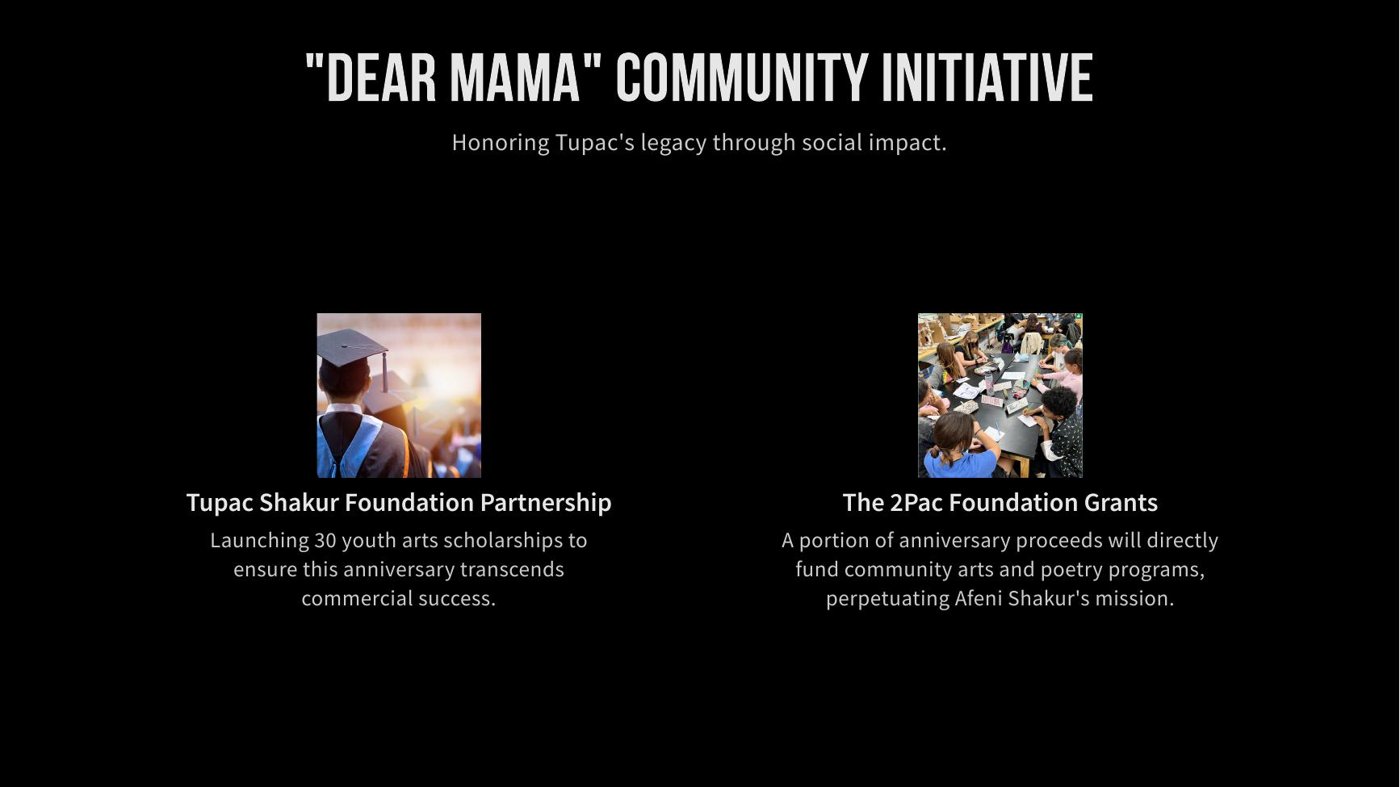 "DEAR MAMA" COMMUNITY INITIATIVE

Honoring Tupac's legacy through social impact.

Tupac Shakur Foundation Partnership

Launching 30 youth arts scholarships to ensure this anniversary transcends commercial success.

The 2Pac Foundation Grants

A portion of anniversary proceeds will directly fund community arts and poetry programs, perpetuating Afeni Shakur's mission.